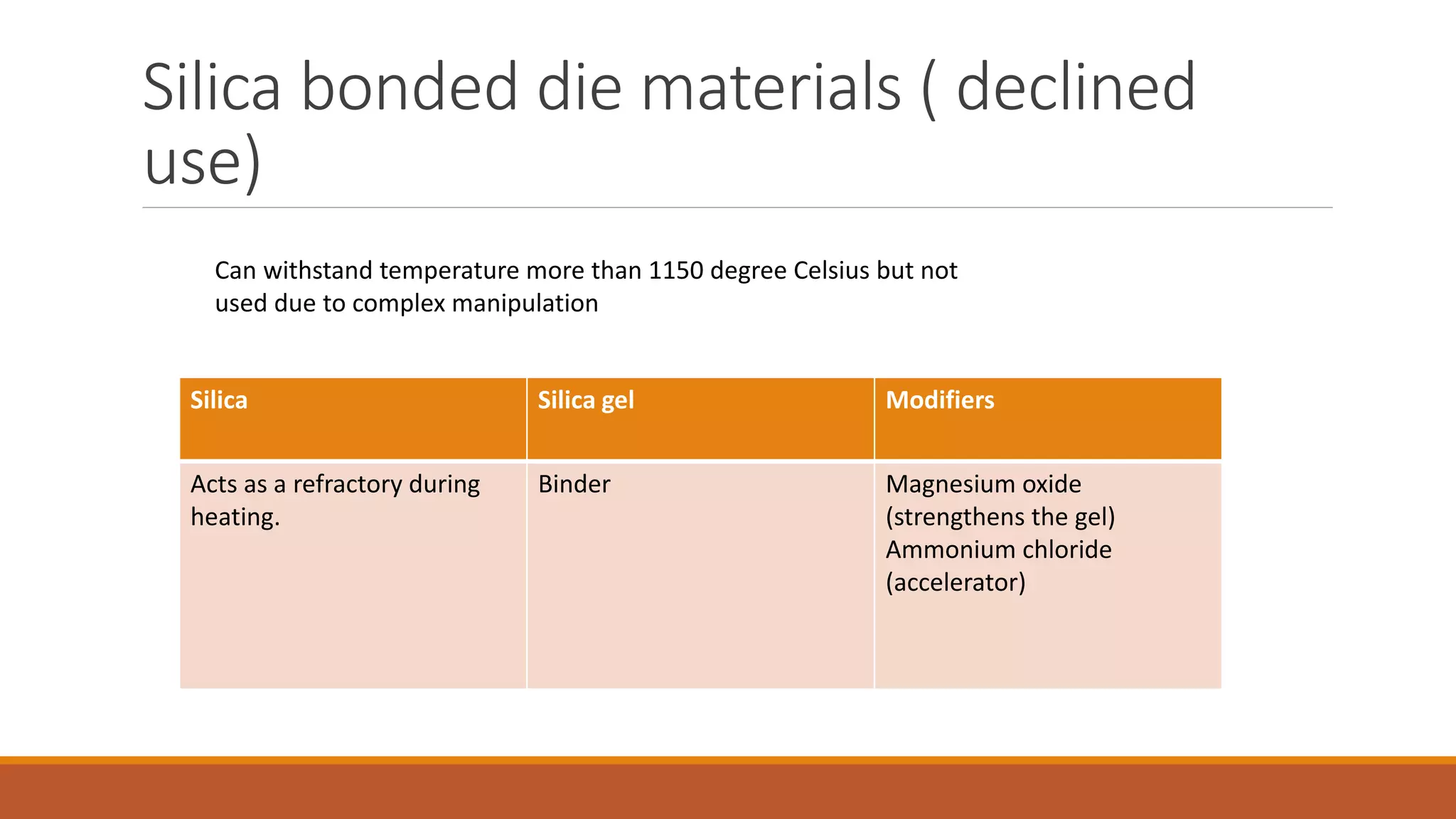 Silica bonded die materials ( declined use)

Can withstand temperature more than 1150 degree Celsius but not used due to complex manipulation

| Silica | Silica gel | Modifiers |
|---|---|---|
| Acts as a refractory during heating. | Binder | Magnesium oxide (strengthens the gel) Ammonium chloride (accelerator) |